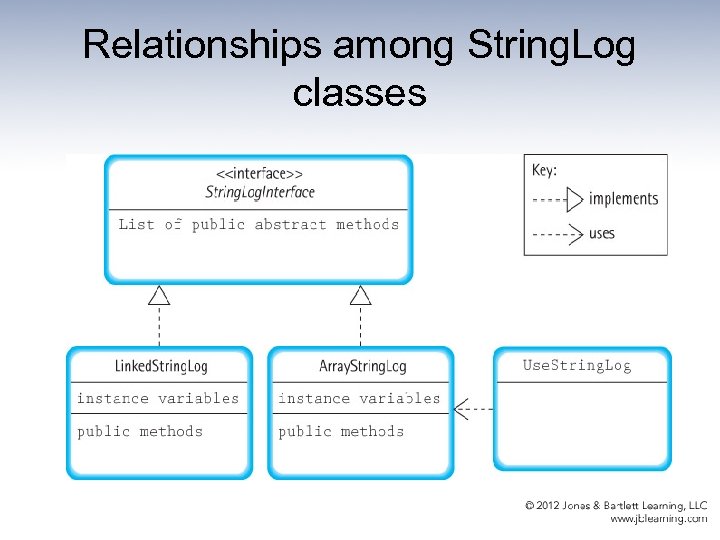 Relationships among StringLog classes

<<interface>>
StringLogInterface

List of public abstract methods

Key:
implements
uses

LinkedStringLog
instance variables
public methods

ArrayStringLog
instance variables
public methods

UseStringLog

© 2012 Jones & Bartlett Learning, LLC
www.jblearning.com